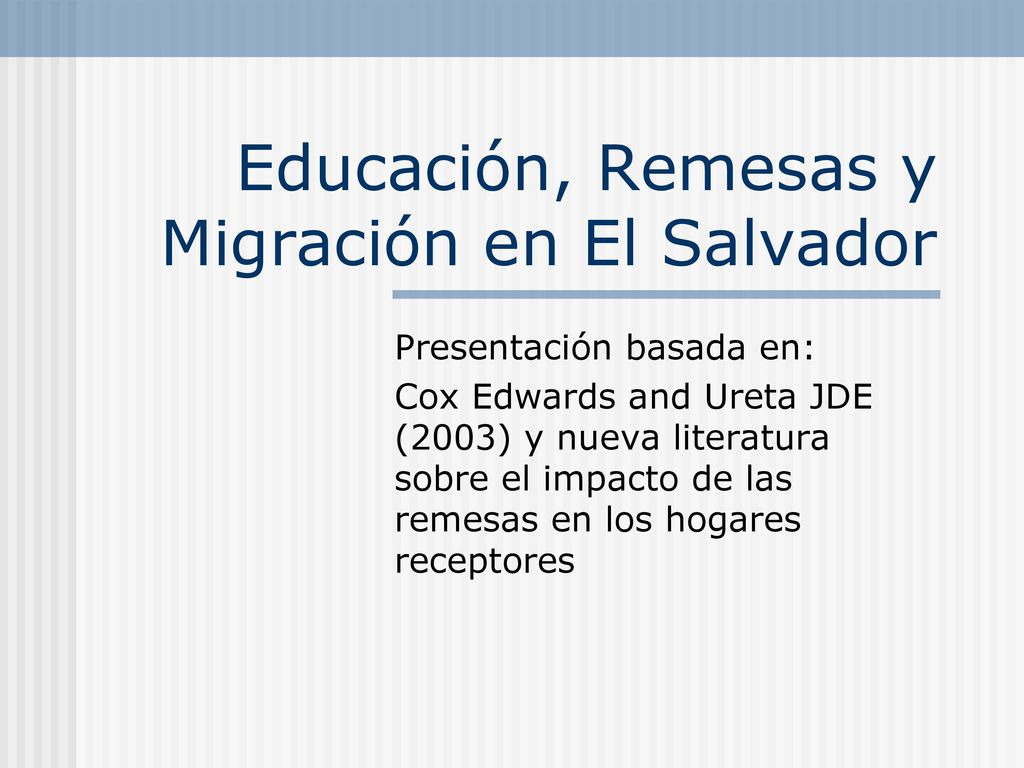 Educación, Remesas y Migración en El Salvador

Presentación basada en:

Cox Edwards and Ureta JDE (2003) y nueva literatura sobre el impacto de las remesas en los hogares receptores